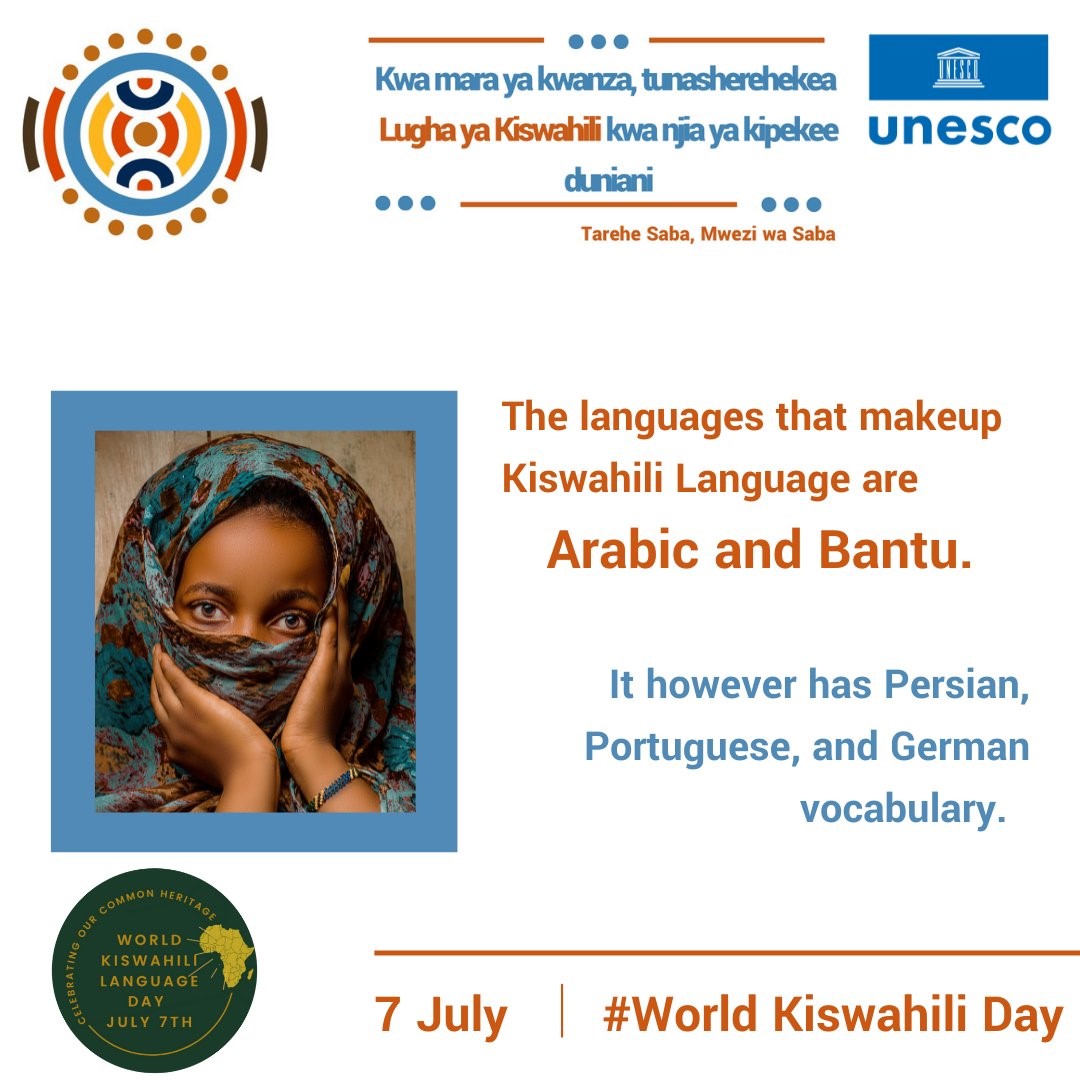 Kwa mara ya kwanza, tunasherehekea Lugha ya Kiswahili kwa njia ya kipekee duniani

Tarehe Saba, Mwezi wa Saba

UNESCO

unesco

The languages that makeup Kiswahili Language are

Arabic and Bantu.

It however has Persian, Portuguese, and German vocabulary.

CELEBRATING OUR COMMON HERITAGE

WORLD KISWAHILI LANGUAGE DAY JULY 7TH

7 July

#World Kiswahili Day